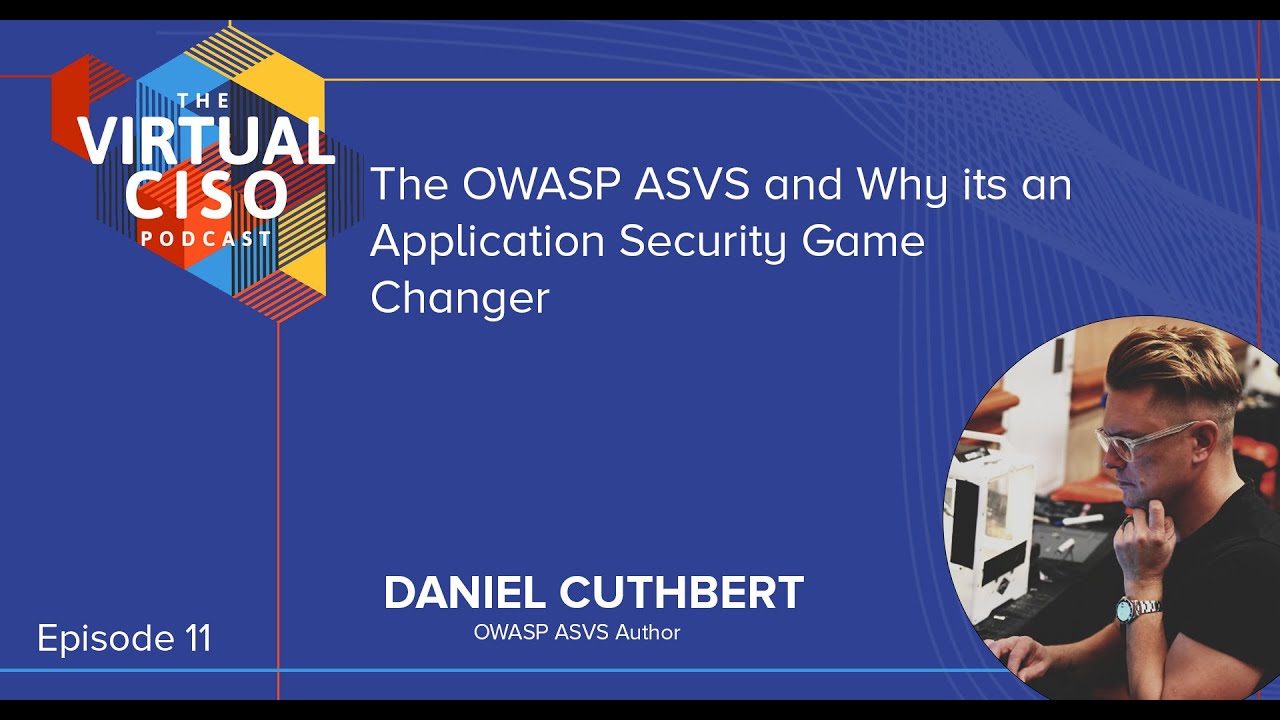 THE VIRTUAL CISO PODCAST

The OWASP ASVS and Why its an Application Security Game Changer

DANIEL CUTHBERT
OWASP ASVS Author

Episode 11